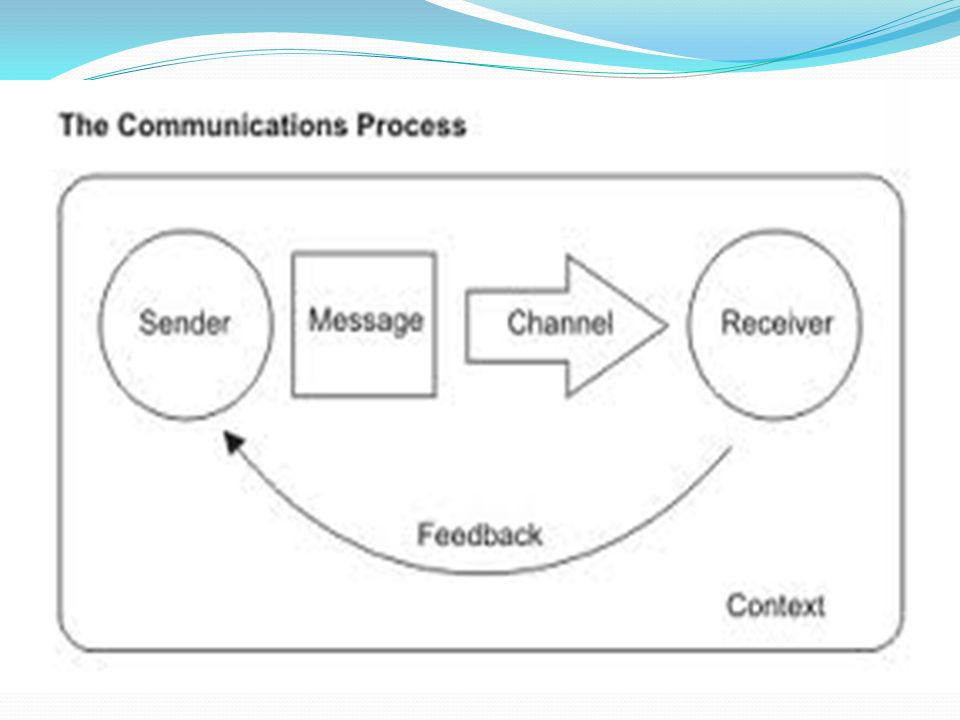 The Communications Process

Sender

Message

Channel

Receiver

Feedback

Context